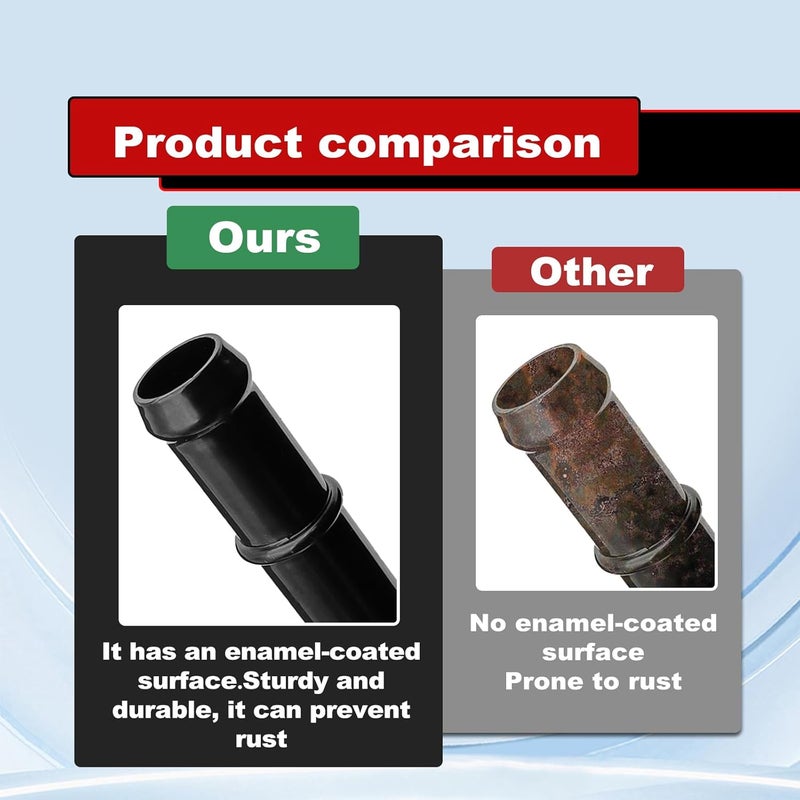 Product comparison

Ours

It has an enamel-coated surface.Sturdy and durable, it can prevent rust

Other

No enamel-coated surface
Prone to rust